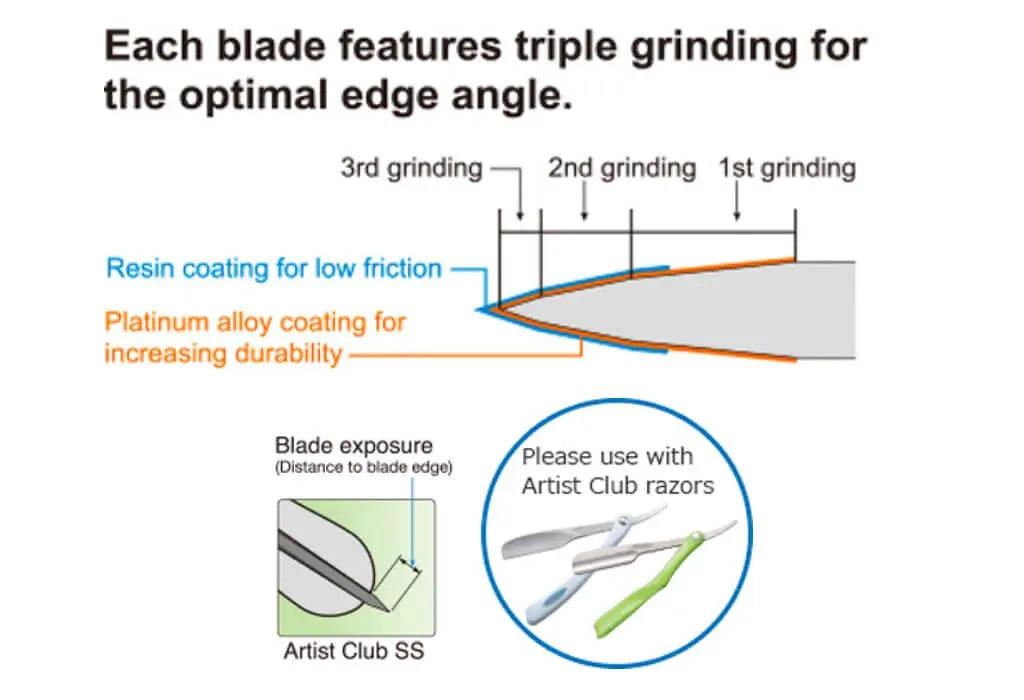 Each blade features triple grinding for the optimal edge angle.

3rd grinding

2nd grinding

1st grinding

Resin coating for low friction

Platinum alloy coating for increasing durability

Blade exposure
(Distance to blade edge)

Artist Club SS

Please use with Artist Club razors